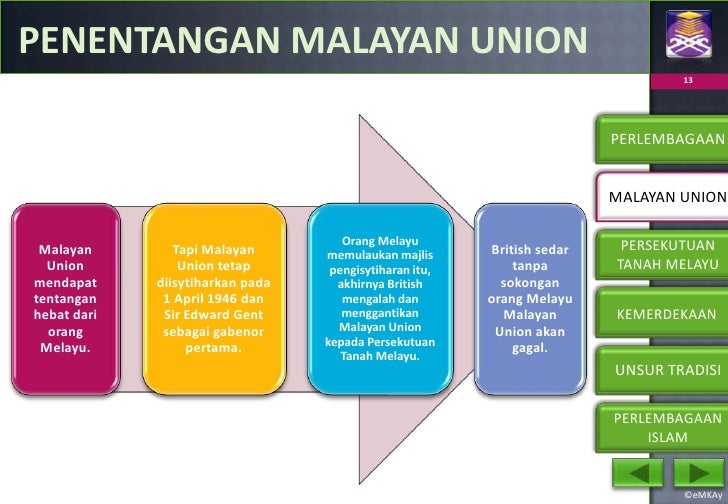 PENENTANGAN MALAYAN UNION

13

Malayan Union mendapat tentangan hebat dari orang Melayu.

Tapi Malayan Union tetap diisytiharkan pada 1 April 1946 dan Sir Edward Gent sebagai gabenor pertama.

Orang Melayu memulaukan majlis pengisytiharan itu, akhirnya British mengalah dan menggantikan Malayan Union kepada Persekutuan Tanah Melayu.

British sedar tanpa sokongan orang Melayu Malayan Union akan gagal.

PERLEMBAGAAN

MALAYAN UNION

PERSEKUTUAN TANAH MELAYU

KEMERDEKAAN

UNSUR TRADISI

PERLEMBAGAAN ISLAM

©eMKAy